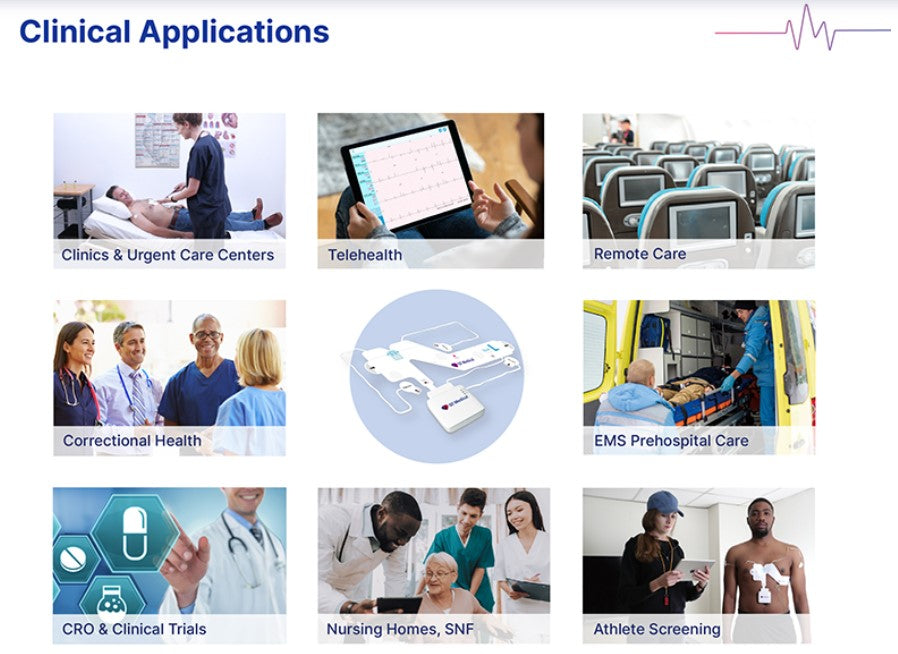 Clinical Applications

Clinics & Urgent Care Centers

Telehealth

Remote Care

Correctional Health

EMS Prehospital Care

CRO & Clinical Trials

Nursing Homes, SNF

Athlete Screening